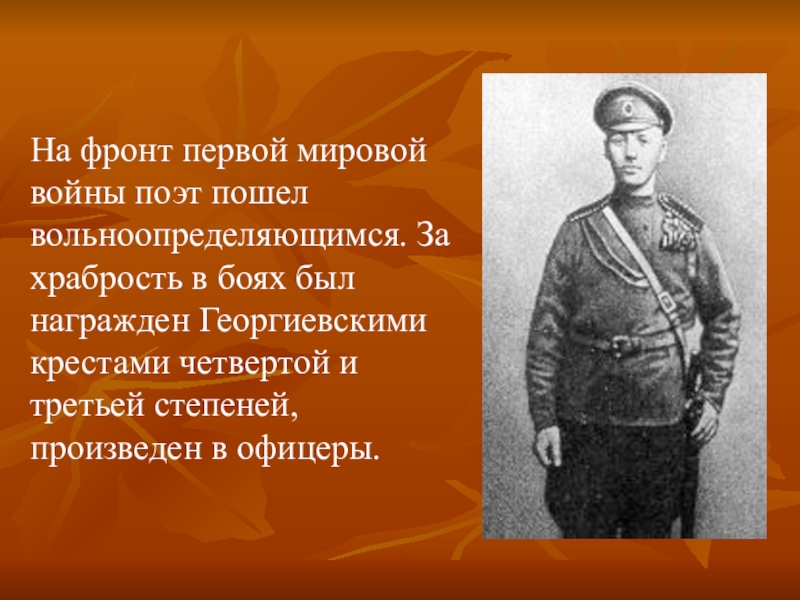 На фронт первой мировой войны поэт пошел вольноопределяющимся. За храбрость в боях был награжден Георгиевскими крестами четвертой и третьей степеней, произведен в офицеры.